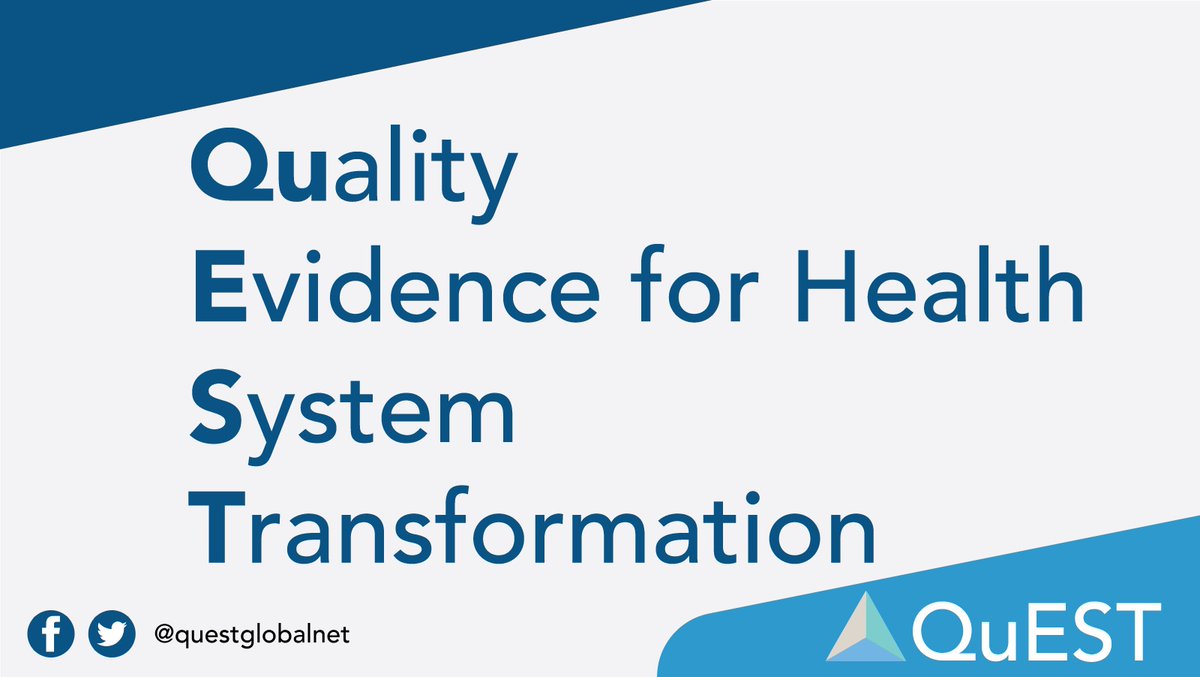 Quality
Evidence for Health
System
Transformation

@questglobalnet

QuEST